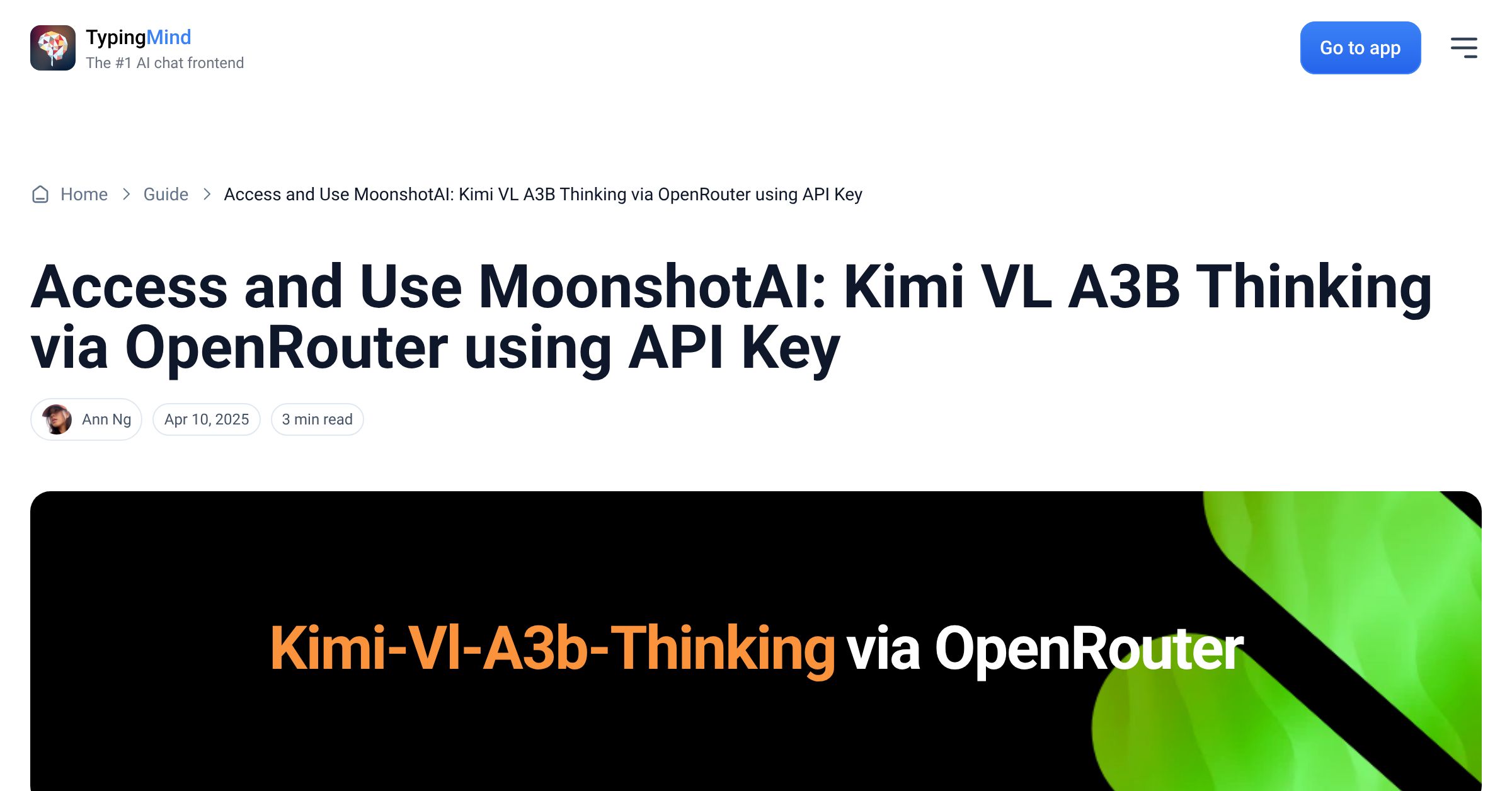 TypingMind
The #1 AI chat frontend

Go to app

Home > Guide > Access and Use MoonshotAI: Kimi VL A3B Thinking via OpenRouter using API Key

Access and Use MoonshotAI: Kimi VL A3B Thinking via OpenRouter using API Key

Ann Ng
Apr 10, 2025
3 min read

Kimi-Vl-A3b-Thinking via OpenRouter